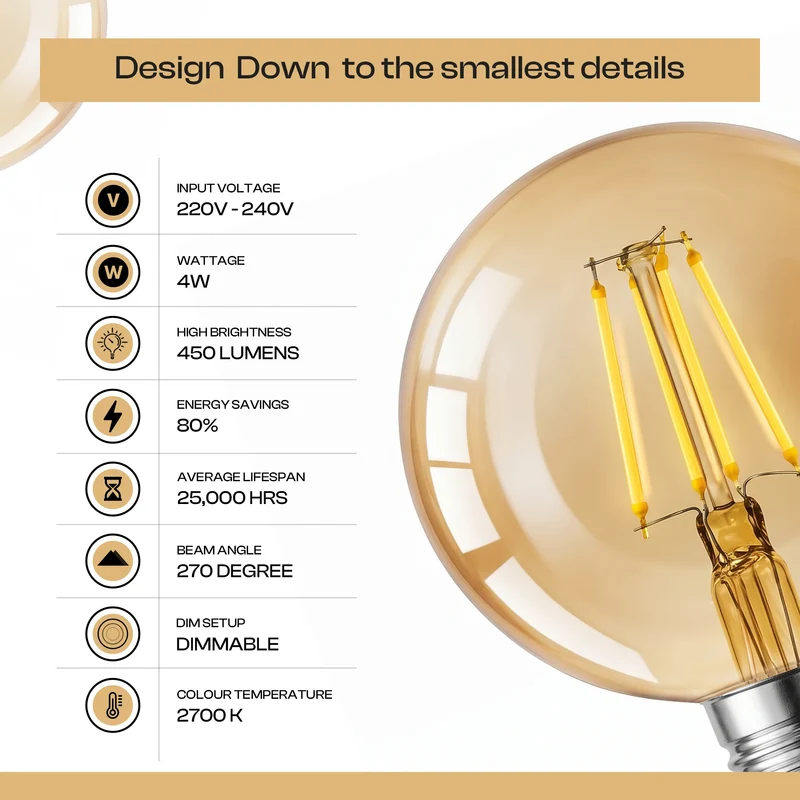 Design Down to the smallest details

V

INPUT VOLTAGE
220V - 240V

W

WATTAGE
4W

HIGH BRIGHTNESS
450 LUMENS

ENERGY SAVINGS
80%

AVERAGE LIFESPAN
25,000 HRS

BEAM ANGLE
270 DEGREE

DIM SETUP
DIMMABLE

COLOUR TEMPERATURE
2700 K